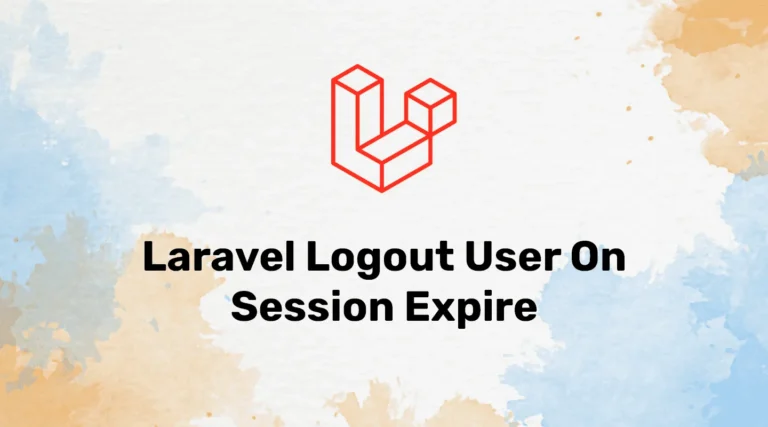 Laravel Logout User On Session Expire